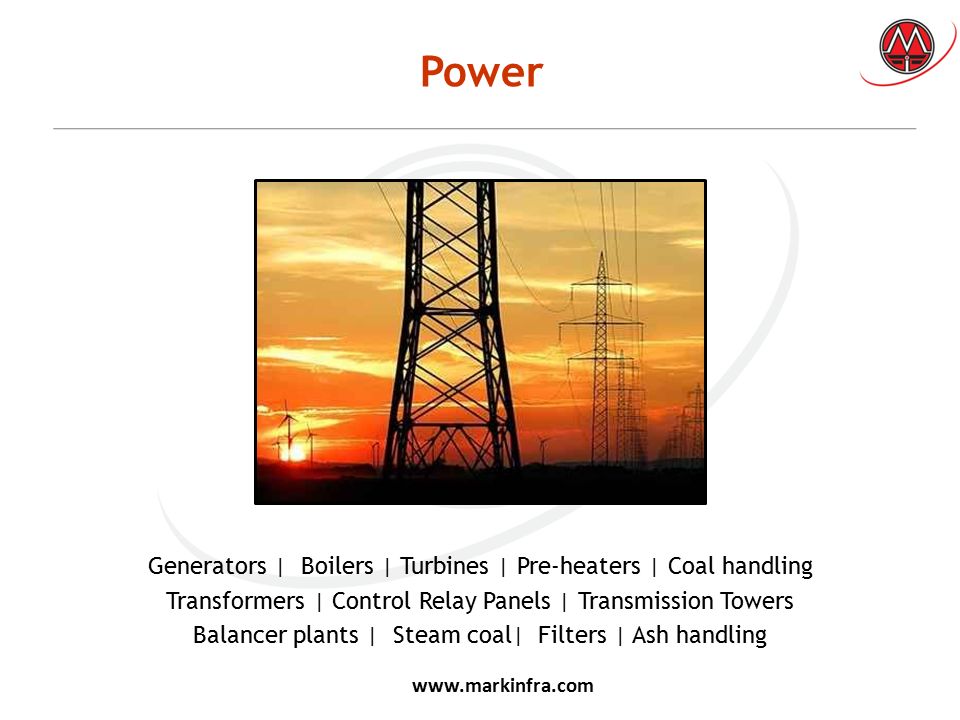 Power

Generators | Boilers | Turbines | Pre-heaters | Coal handling
Transformers | Control Relay Panels | Transmission Towers
Balancer plants | Steam coal| Filters | Ash handling

www.markinfra.com